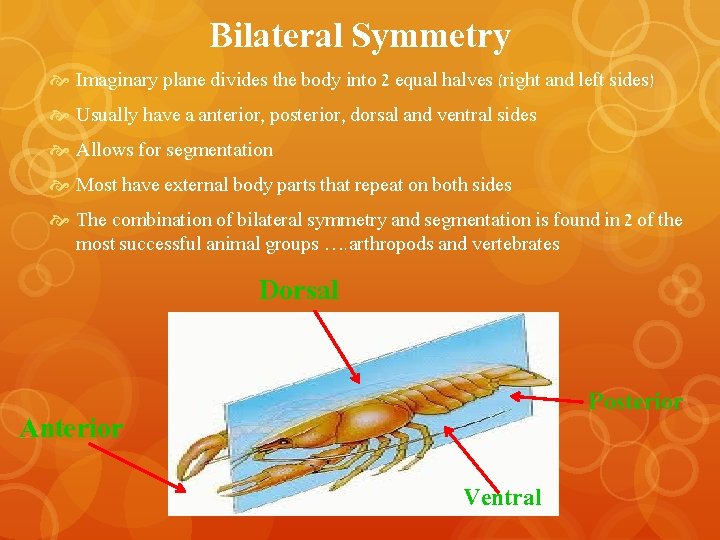 Bilateral Symmetry

Imaginary plane divides the body into 2 equal halves (right and left sides)

Usually have a anterior, posterior, dorsal and ventral sides

Allows for segmentation

Most have external body parts that repeat on both sides

The combination of bilateral symmetry and segmentation is found in 2 of the most successful animal groups ….arthropods and vertebrates

Dorsal

Posterior

Anterior

Ventral